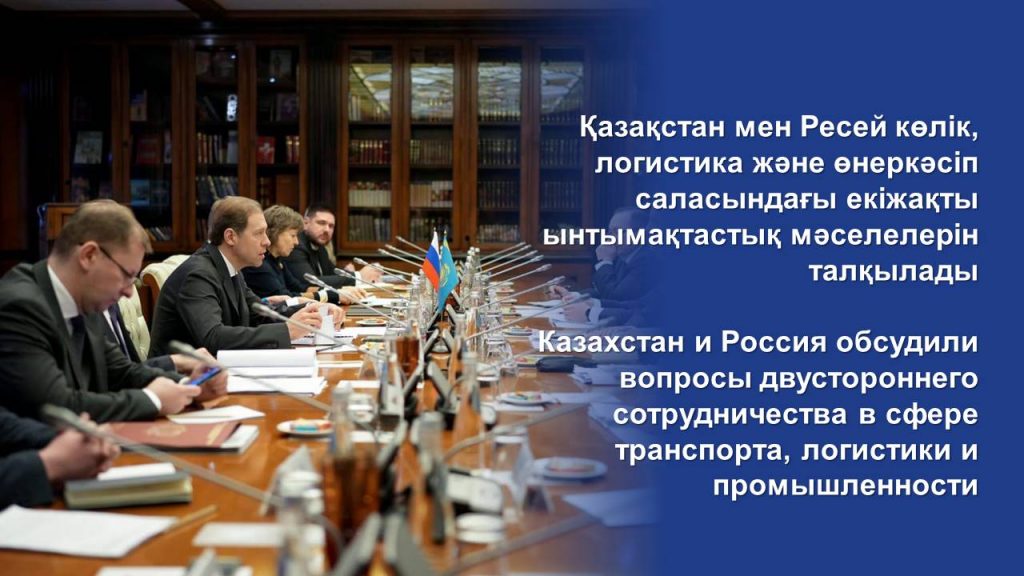 Қазақстан мен Ресей көлік, логистика және өнеркәсіп саласындағы екіжақты ынтымақтастық мәселелерін талқылады

Казахстан и Россия обсудили вопросы двустороннего сотрудничества в сфере транспорта, логистики и промышленности